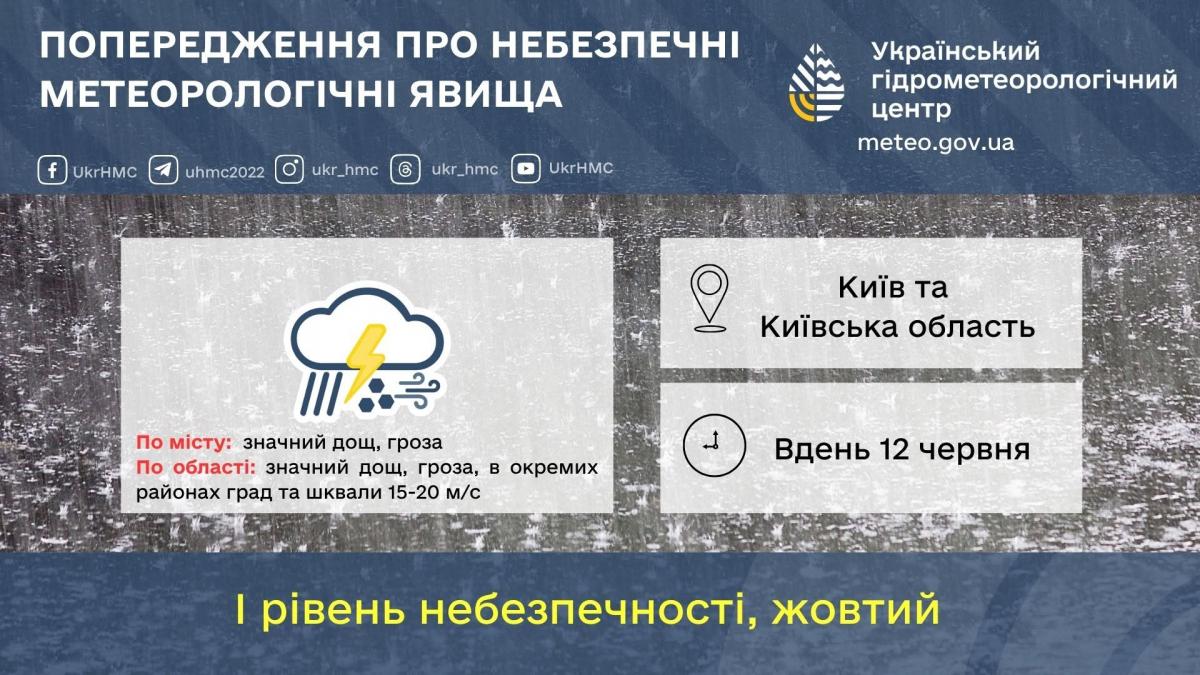 ПОПЕРЕДЖЕННЯ ПРО НЕБЕЗПЕЧНІ МЕТЕОРОЛОГІЧНІ ЯВИЩА

Український гідрометеорологічний центр
meteo.gov.ua

UkrHMC uhmc2022 ukr_hmc ukr_hmc UkrHMC

По місту: значний дощ, гроза
По області: значний дощ, гроза, в окремих районах град та шквали 15-20 м/с

Київ та Київська область

Вдень 12 червня

І рівень небезпечності, жовтий